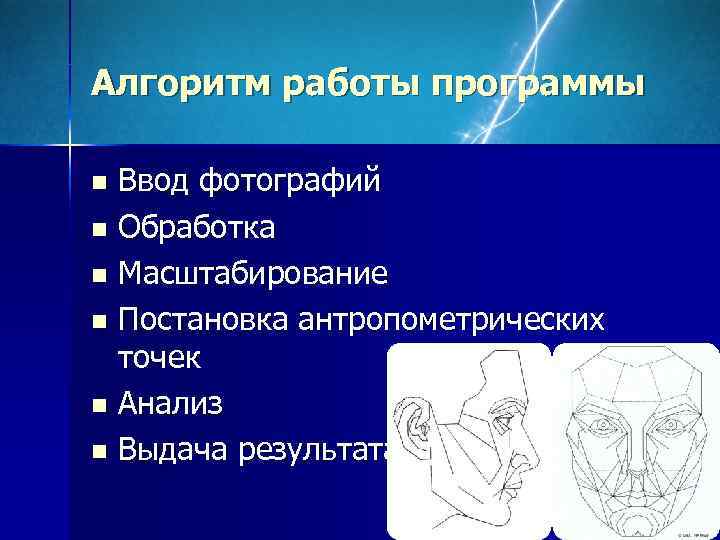 Алгоритм работы программы

■ Ввод фотографий
■ Обработка
■ Масштабирование
■ Постановка антропометрических точек
■ Анализ
■ Выдача результата